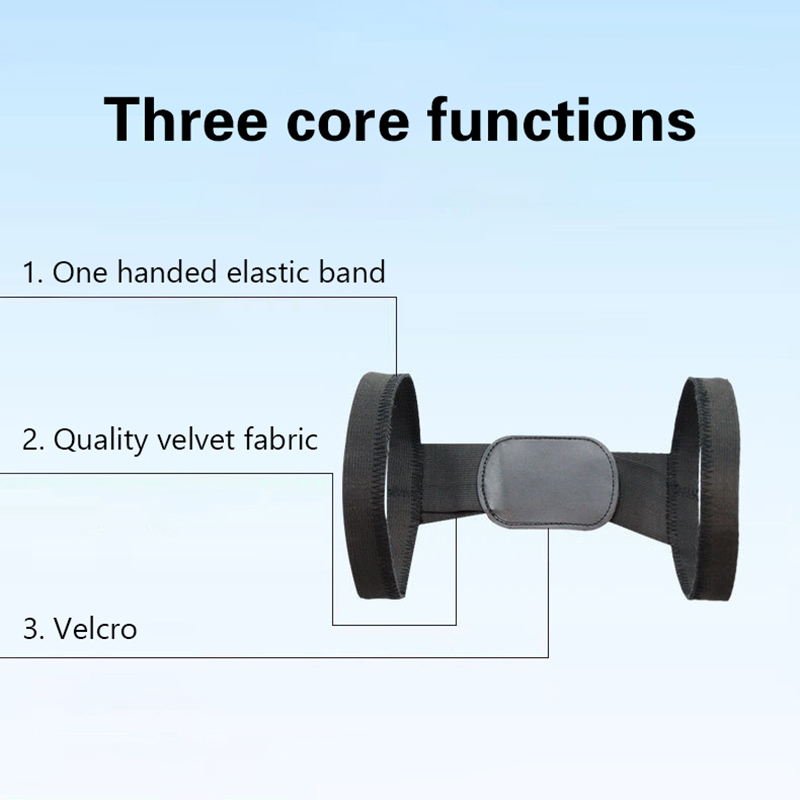 Three core functions

1. One handed elastic band

2. Quality velvet fabric

3. Velcro